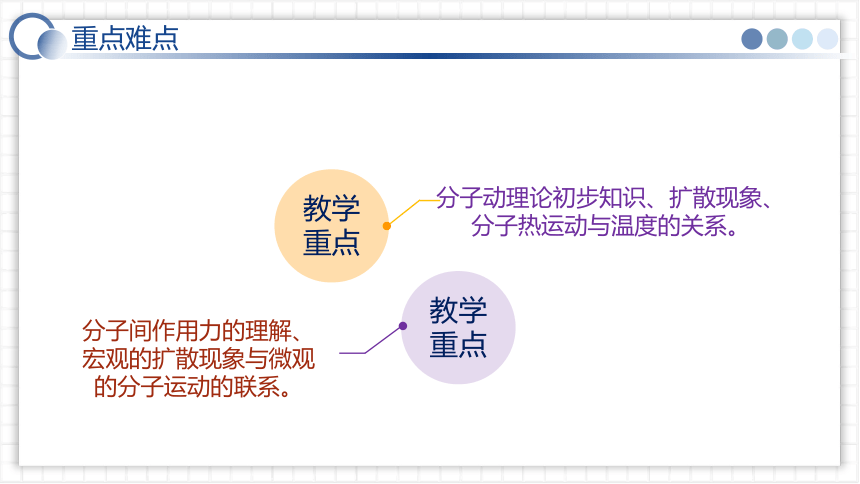 重点难点

教学重点

分子动理论初步知识、扩散现象、分子热运动与温度的关系。

教学重点

分子间作用力的理解、宏观的扩散现象与微观的分子运动的联系。